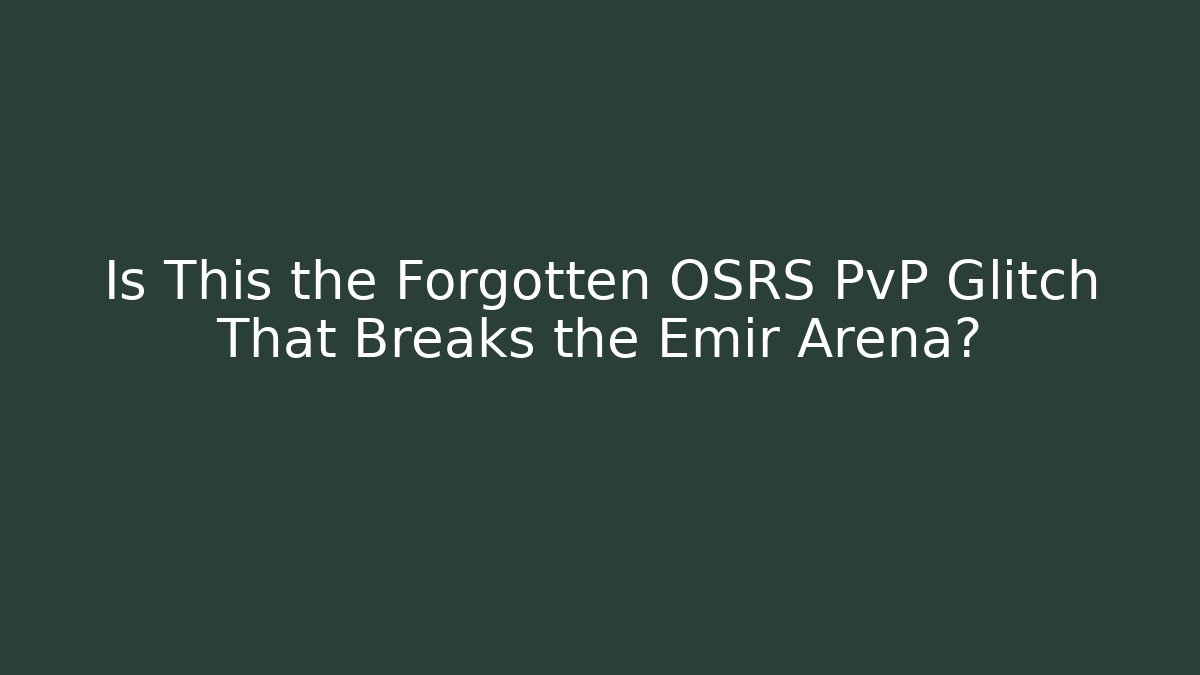 Is This the Forgotten OSRS PvP Glitch That Breaks the Emir Arena?